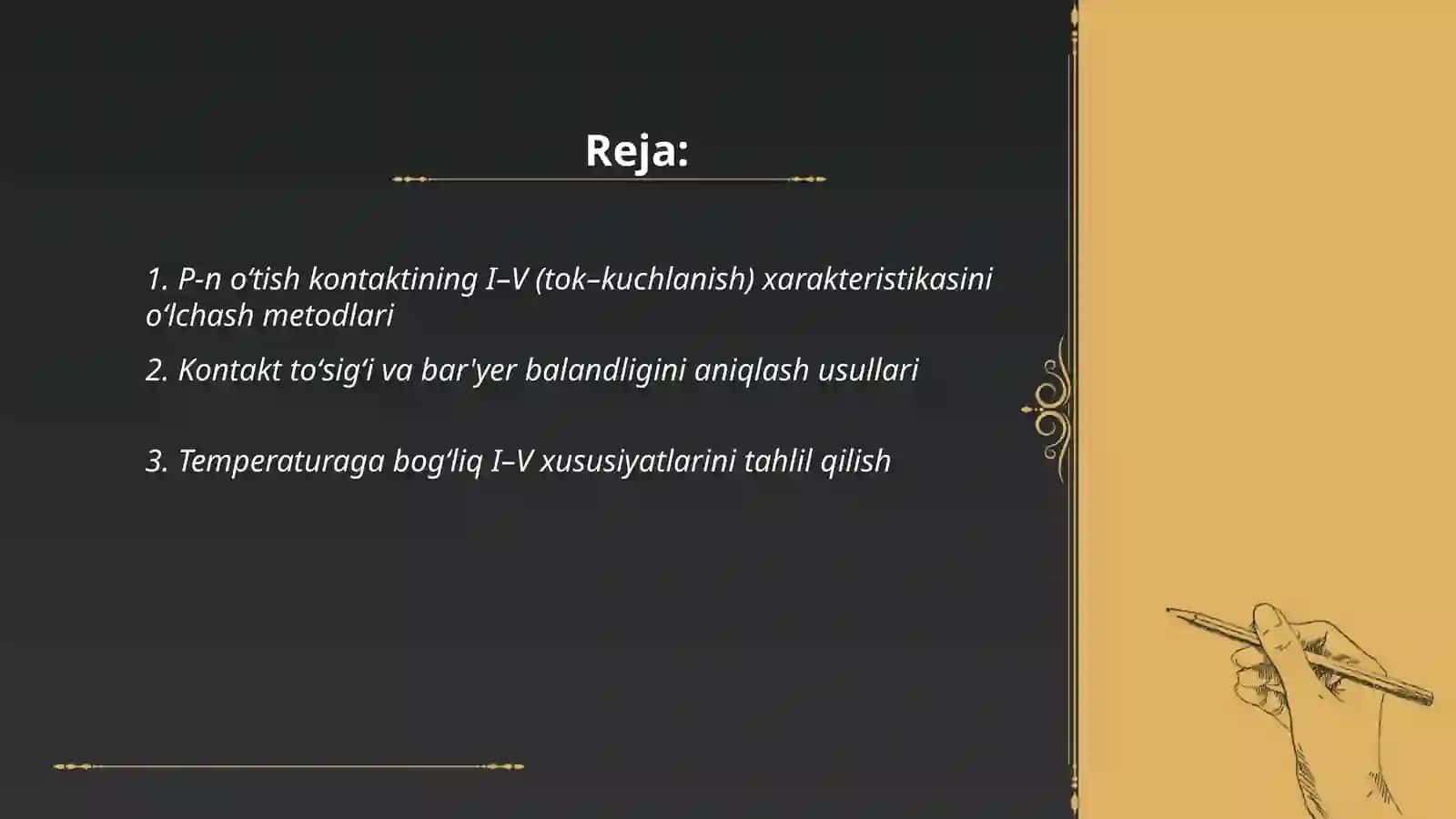 Reja:

1. P-n o‘tish kontaktining I–V (tok–kuchlanish) xarakteristikasini o‘lchash metodlari

2. Kontakt to‘sig‘i va bar'yer balandligini aniqlash usullari

3. Temperaturaga bog‘liq I–V xususiyatlarini tahlil qilish